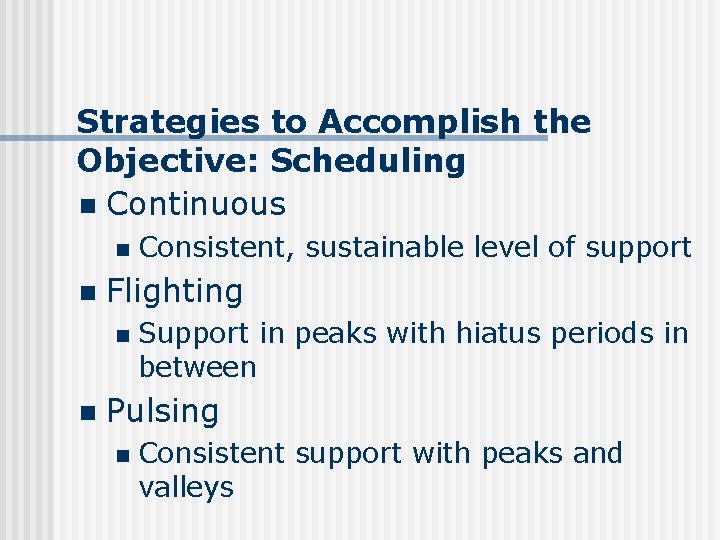 Strategies to Accomplish the Objective: Scheduling

- Continuous
  - Consistent, sustainable level of support
- Flighting
  - Support in peaks with hiatus periods in between
- Pulsing
  - Consistent support with peaks and valleys